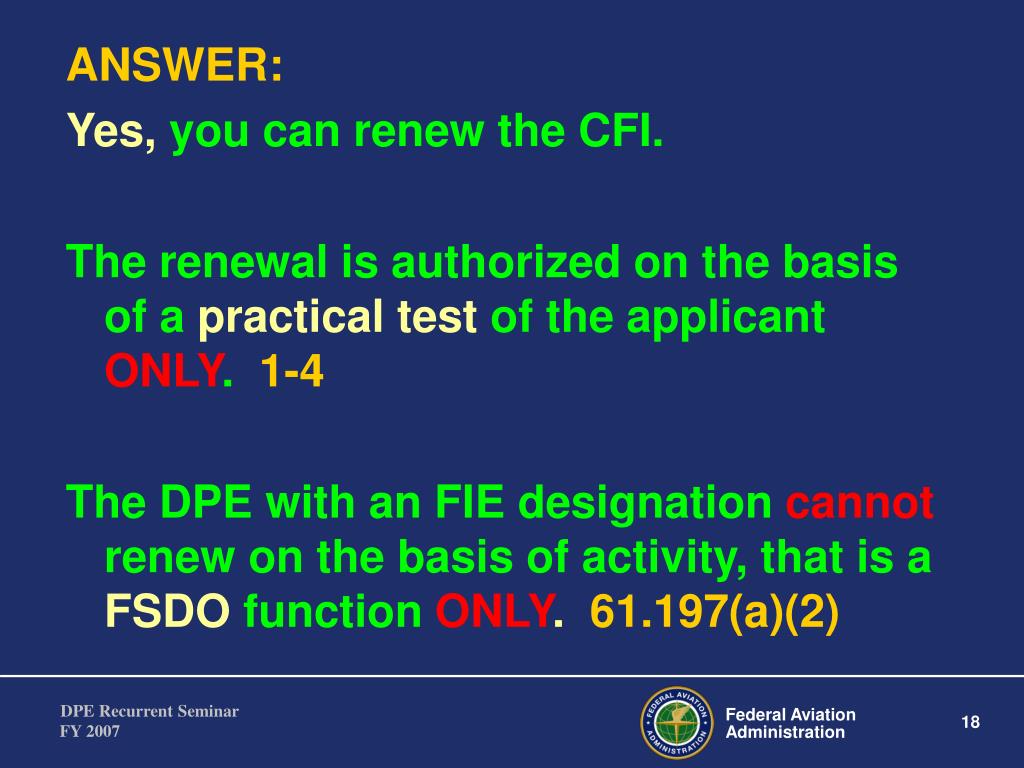 ANSWER:

Yes, you can renew the CFI.

The renewal is authorized on the basis of a practical test of the applicant ONLY. 1-4

The DPE with an FIE designation cannot renew on the basis of activity, that is a FSDO function ONLY. 61.197(a)(2)

DPE Recurrent Seminar
FY 2007

FEDERAL AVIATION ADMINISTRATION

Federal Aviation Administration

18